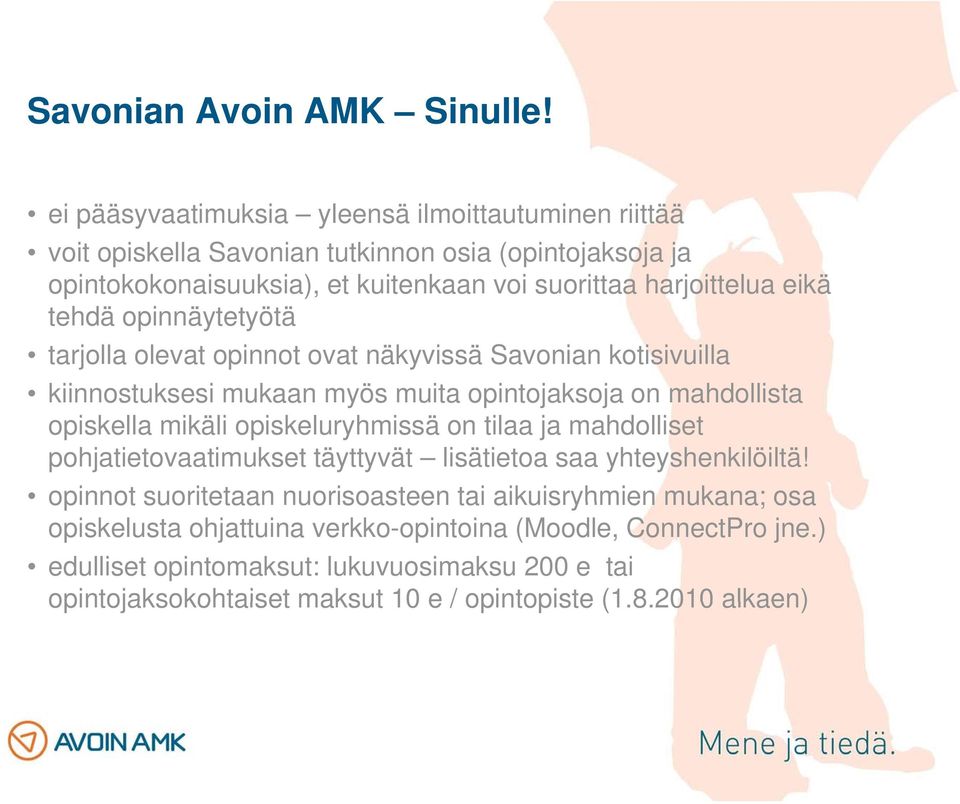 Savonian Avoin AMK – Sinulle!

• ei pääsyvaatimuksia – yleensä ilmoittautuminen riittää
• voit opiskella Savonian tutkinnon osia (opintojaksoja ja opintokokonaisuuksia), et kuitenkaan voi suorittaa harjoittelua eikä tehdä opinnäytetyötä
• tarjolla olevat opinnot ovat näkyvissä Savonian kotisivuilla
• kiinnostuksesi mukaan myös muita opintojaksoja on mahdollista opiskella mikäli opiskeluryhmissä on tilaa ja mahdolliset pohjatietovaatimukset täyttyvät – lisätietoa saa yhteyshenkilöiltä!
• opinnot suoritetaan nuorisoasteen tai aikuisryhmien mukana; osa opiskelusta ohjattuina verkko-opintoina (Moodle, ConnectPro jne.)
• edulliset opintomaksut: lukuvuosimaksu 200 e tai opintojaksokohtaiset maksut 10 e / opintopiste (1.8.2010 alkaen)

AVOIN AMK

Mene ja tiedä.